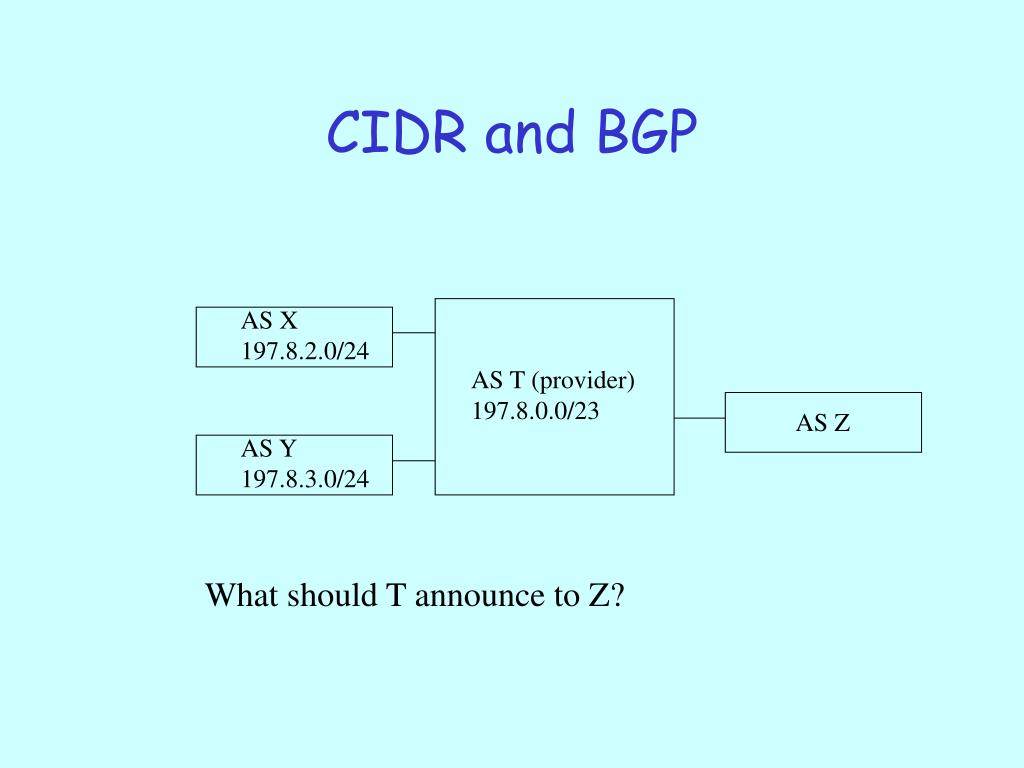 CIDR and BGP

AS X
197.8.2.0/24

AS Y
197.8.3.0/24

AS T (provider)
197.8.0.0/23

AS Z

What should T announce to Z?